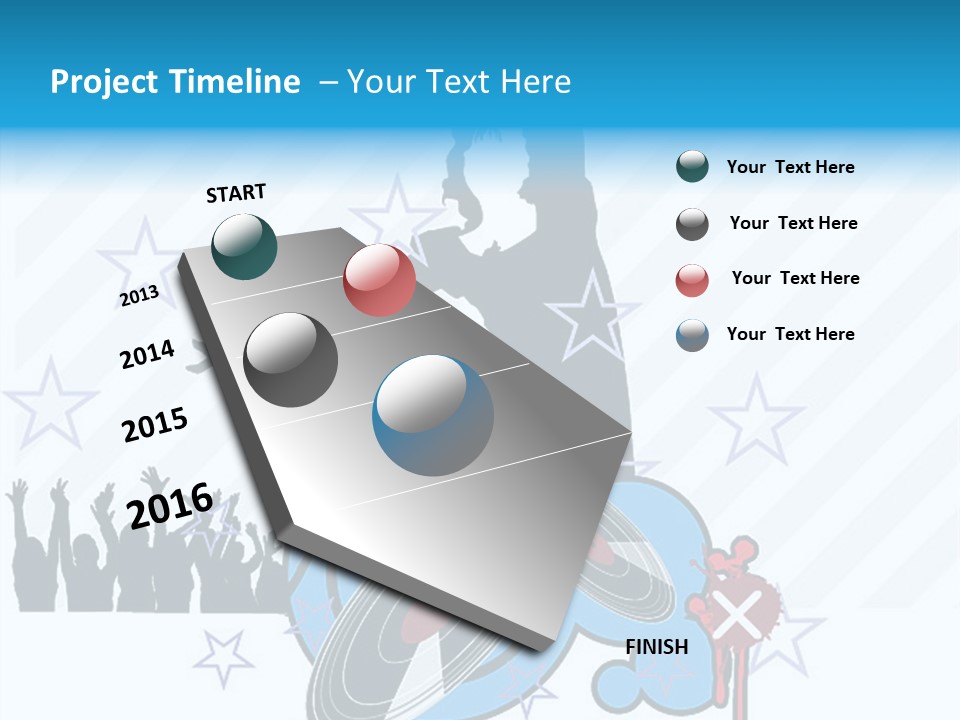 Project Timeline – Your Text Here

START

2013

2014

2015

2016

FINISH

Your Text Here

Your Text Here

Your Text Here

Your Text Here